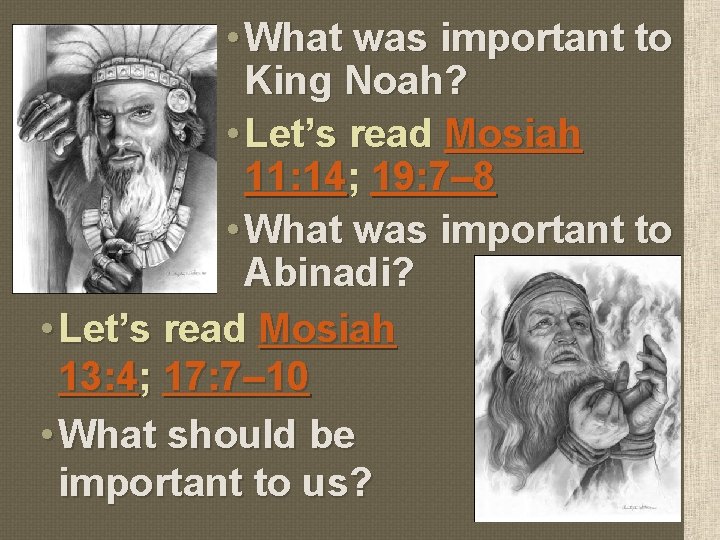 • What was important to King Noah?
• Let's read Mosiah 11:14; 19:7–8
• What was important to Abinadi?
• Let's read Mosiah 13:4; 17:7–10
• What should be important to us?